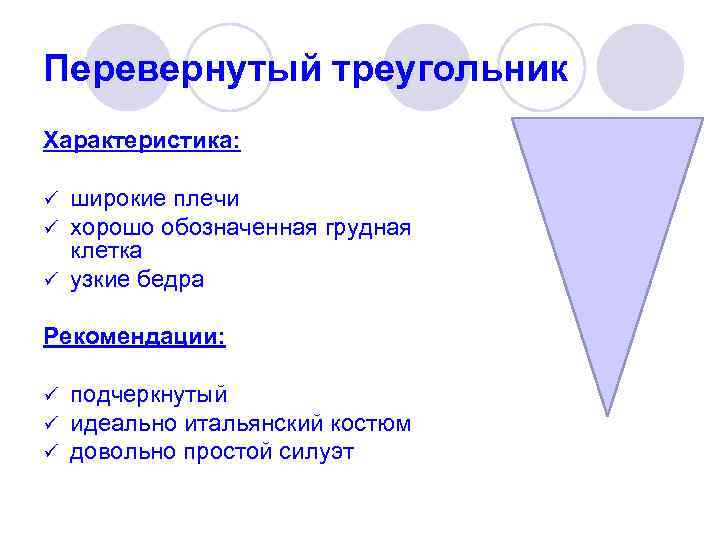 Перевернутый треугольник

Характеристика:

✓ широкие плечи
✓ хорошо обозначенная грудная клетка
✓ узкие бедра

Рекомендации:

✓ подчеркнутый
✓ идеально итальянский костюм
✓ довольно простой силуэт